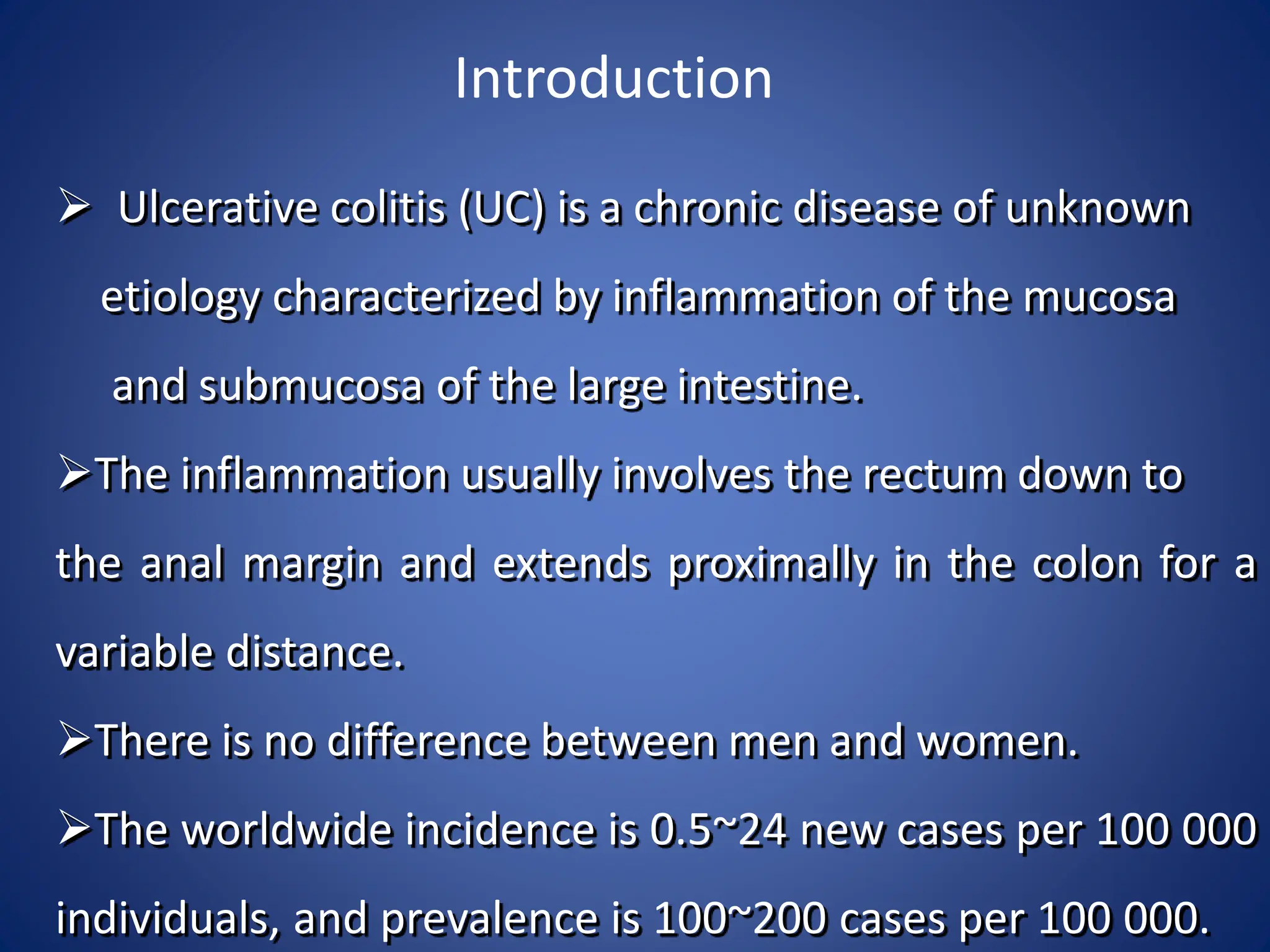 Introduction

➢ Ulcerative colitis (UC) is a chronic disease of unknown etiology characterized by inflammation of the mucosa and submucosa of the large intestine.

➢The inflammation usually involves the rectum down to the anal margin and extends proximally in the colon for a variable distance.

➢There is no difference between men and women.

➢The worldwide incidence is 0.5~24 new cases per 100 000 individuals, and prevalence is 100~200 cases per 100 000.